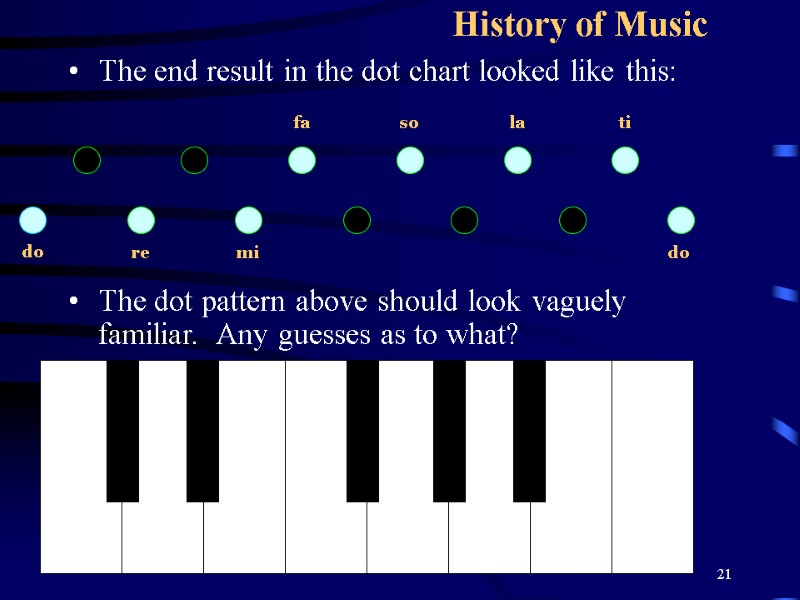 History of Music

• The end result in the dot chart looked like this:

fa so la ti

do re mi do

• The dot pattern above should look vaguely familiar. Any guesses as to what?

21